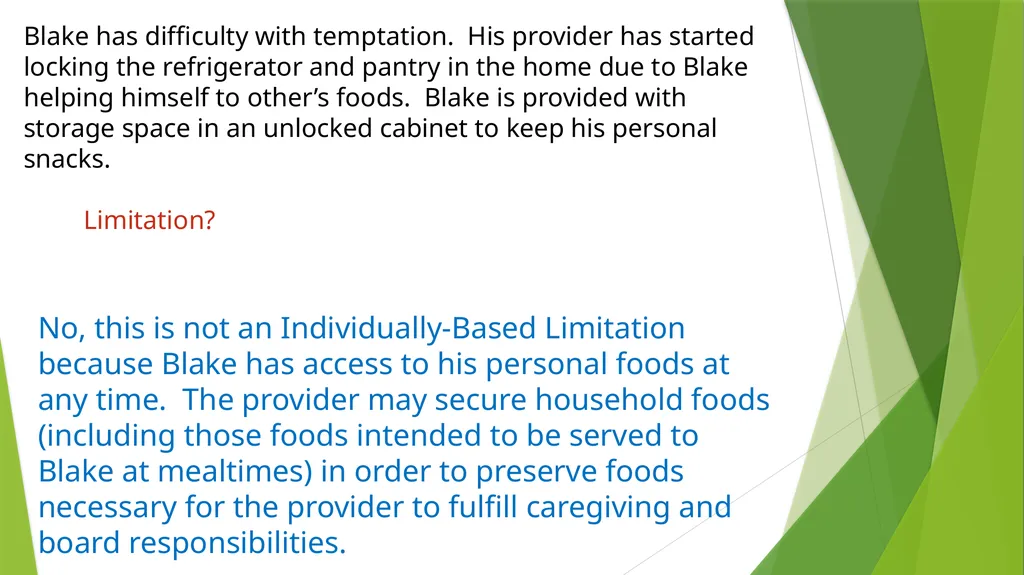 Blake has difficulty with temptation.  His provider has started locking the refrigerator and pantry in the home due to Blake helping himself to other’s foods.  Blake is provided with storage space in an unlocked cabinet to keep his personal snacks.

Limitation?

No, this is not an Individually-Based Limitation because Blake has access to his personal foods at any time.  The provider may secure household foods (including those foods intended to be served to Blake at mealtimes) in order to preserve foods necessary for the provider to fulfill caregiving and board responsibilities.